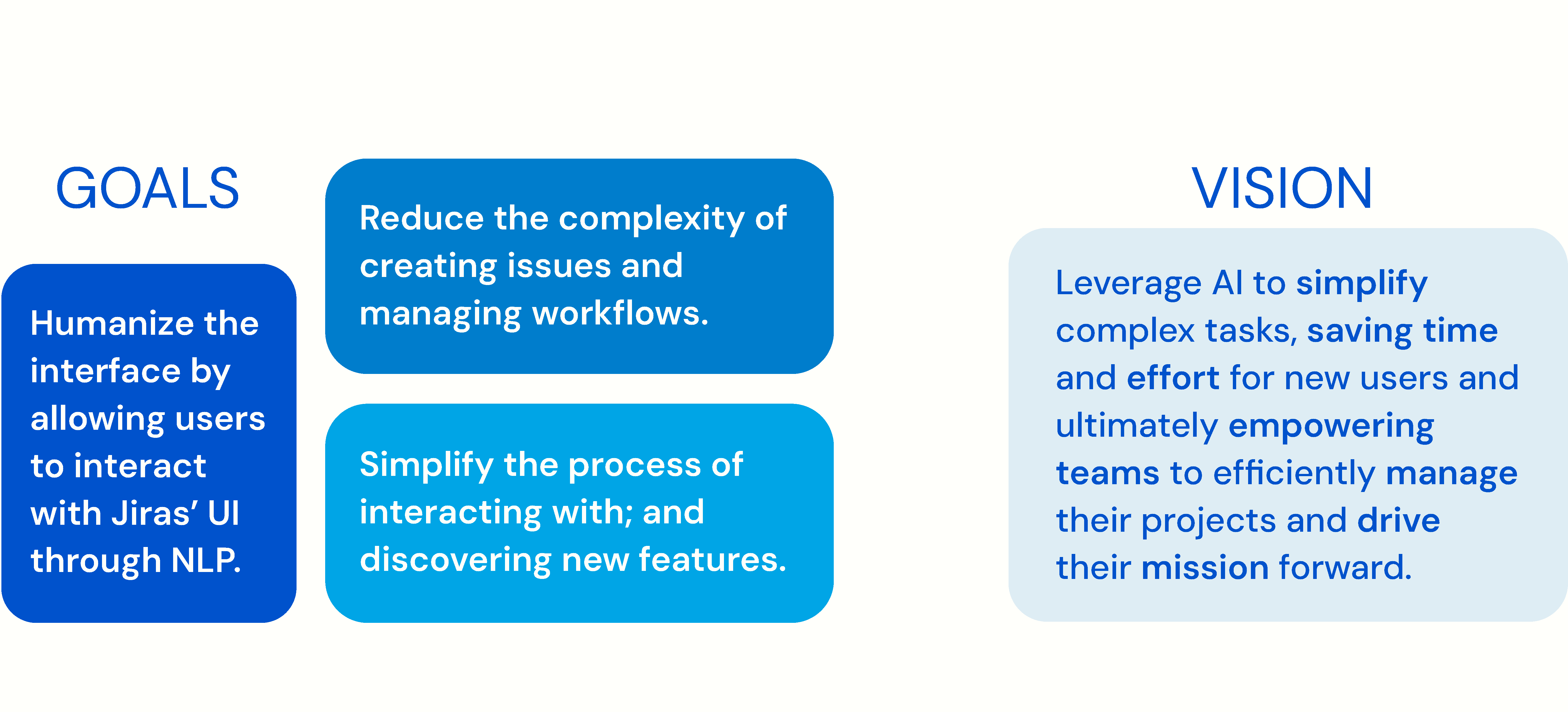 GOALS

Humanize the interface by allowing users to interact with Jiras' UI through NLP.

Reduce the complexity of creating issues and managing workflows.

Simplify the process of interacting with; and discovering new features.

VISION

Leverage AI to simplify complex tasks, saving time and effort for new users and ultimately empowering teams to efficiently manage their projects and drive their mission forward.